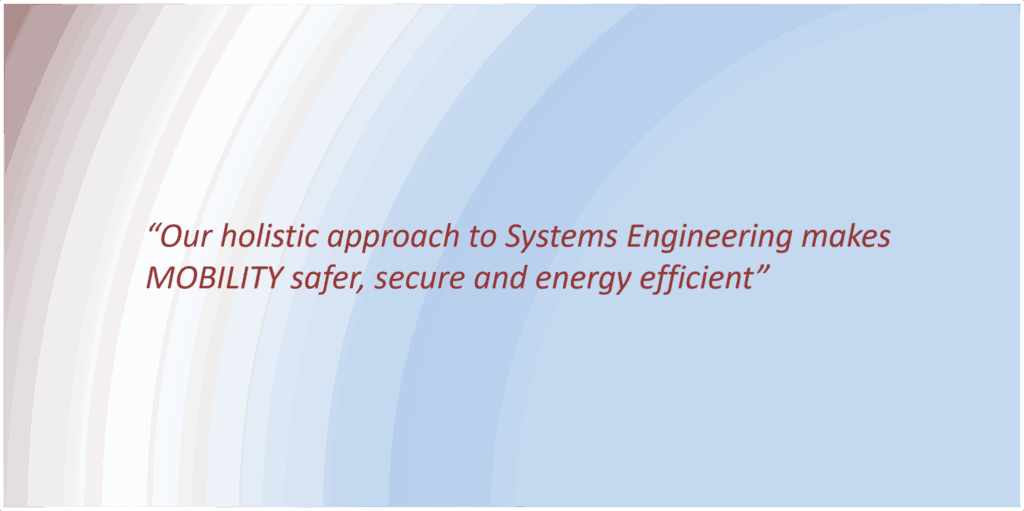 “Our holistic approach to Systems Engineering makes MOBILITY safer, secure and energy efficient”